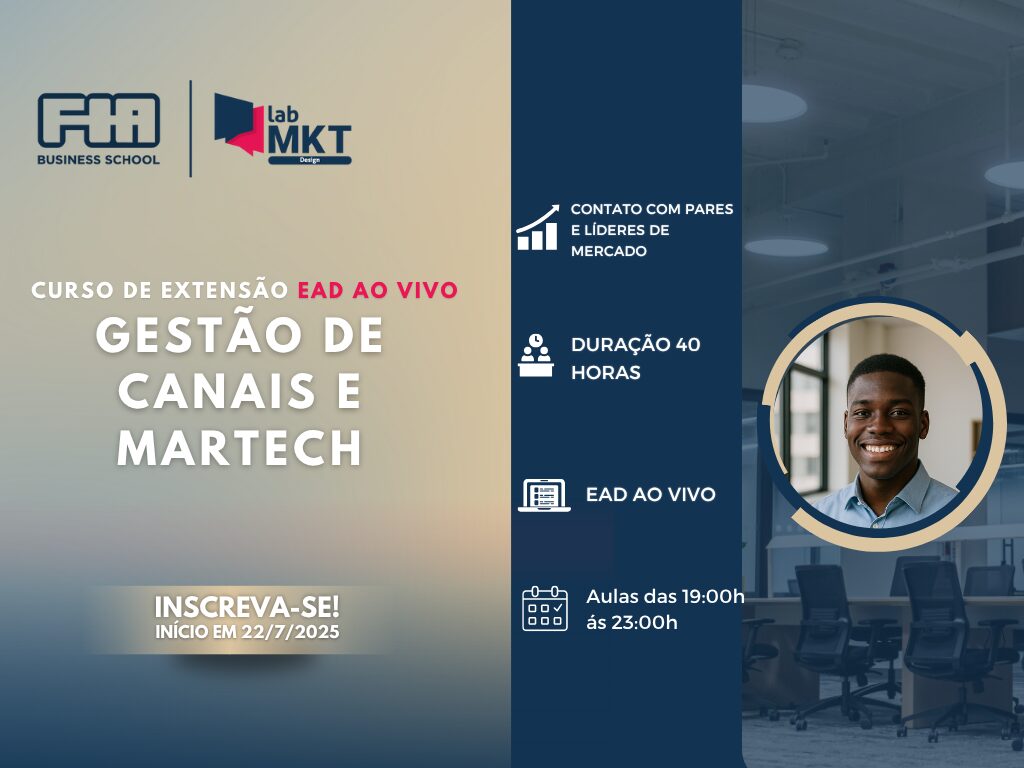 FIA
BUSINESS SCHOOL

lab
MKT
Design

CURSO DE EXTENSÃO EAD AO VIVO
GESTÃO DE CANAIS E MARTECH

INSCREVA-SE!
INÍCIO EM 22/7/2025

CONTATO COM PARES E LÍDERES DE MERCADO

DURAÇÃO 40 HORAS

EAD AO VIVO

Aulas das 19:00h ás 23:00h